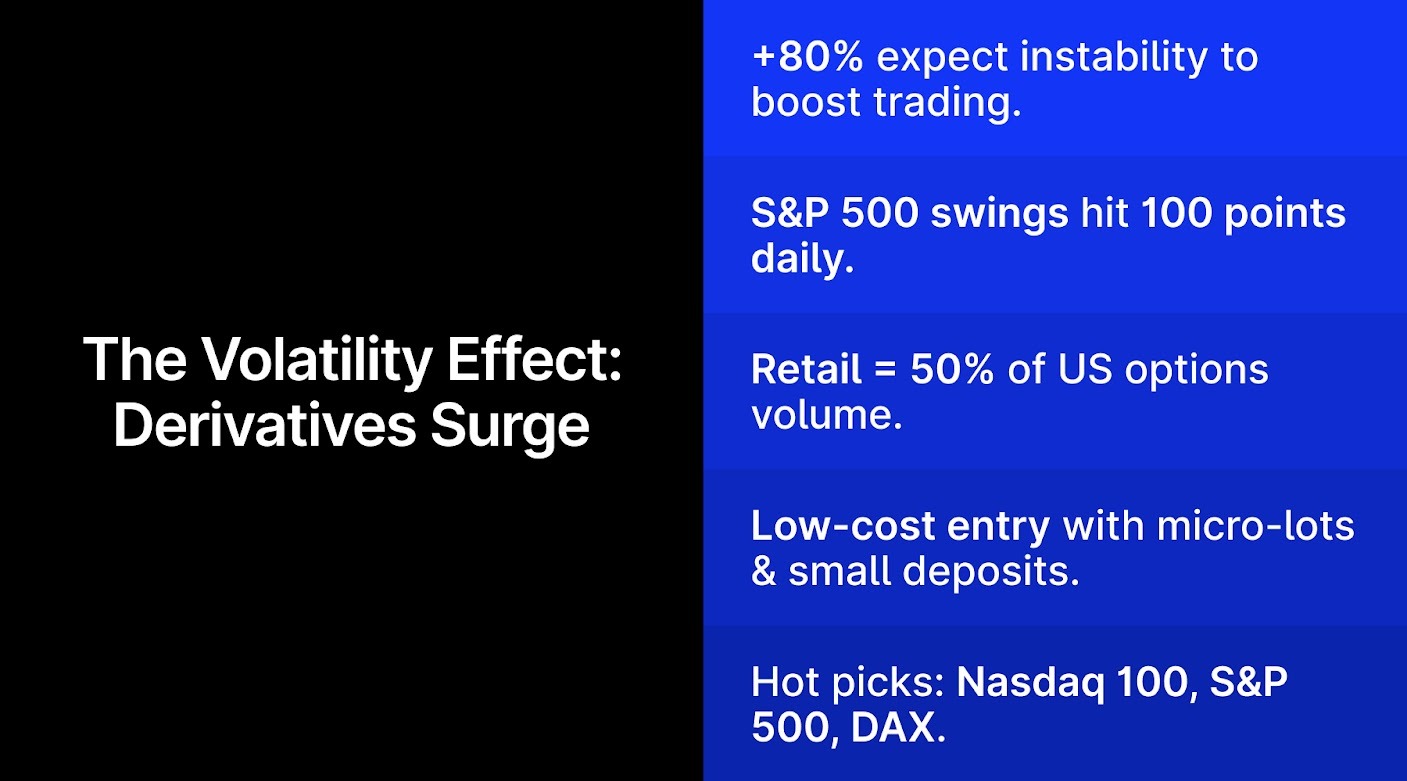 The Volatility Effect: Derivatives Surge

+80% expect instability to boost trading.

S&P 500 swings hit 100 points daily.

Retail = 50% of US options volume.

Low-cost entry with micro-lots & small deposits.

Hot picks: Nasdaq 100, S&P 500, DAX.